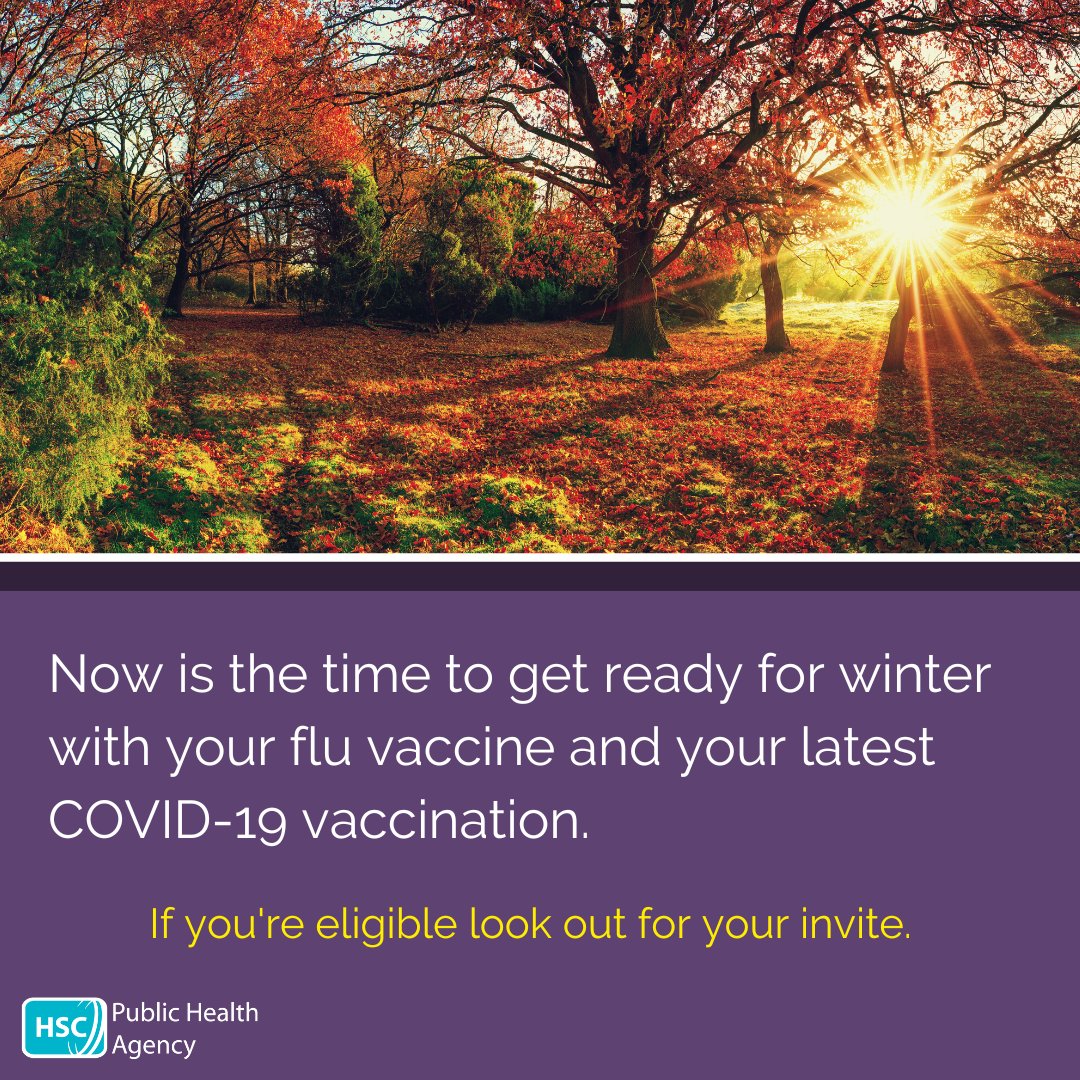 Now is the time to get ready for winter with your flu vaccine and your latest COVID-19 vaccination.

If you're eligible look out for your invite.

HSC Public Health Agency